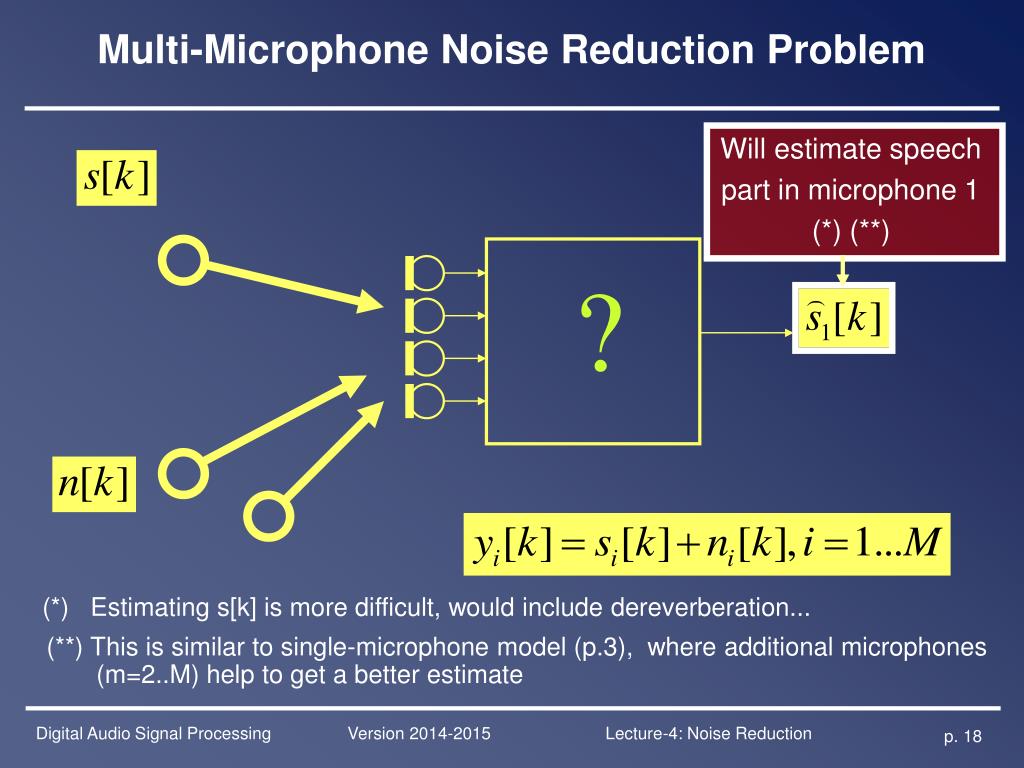 Multi-Microphone Noise Reduction Problem

$s[k]$

Will estimate speech part in microphone 1 (*) (**)

?

$\widehat{s}_1[k]$

$n[k]$

$y_i[k] = s_i[k] + n_i[k], i = 1...M$

(*) Estimating s[k] is more difficult, would include dereverberation...

(**) This is similar to single-microphone model (p.3), where additional microphones (m=2..M) help to get a better estimate

Digital Audio Signal Processing Version 2014-2015 Lecture-4: Noise Reduction p. 18